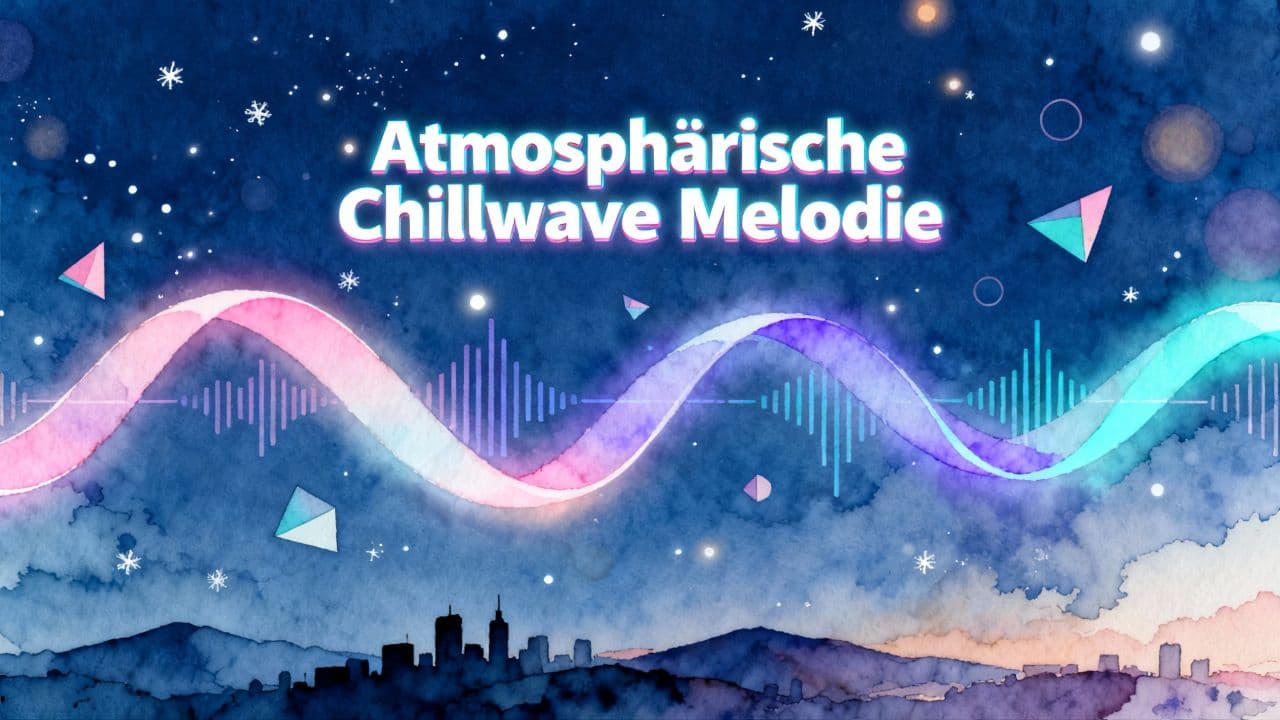 Atmosphärische Chillwave Melodie